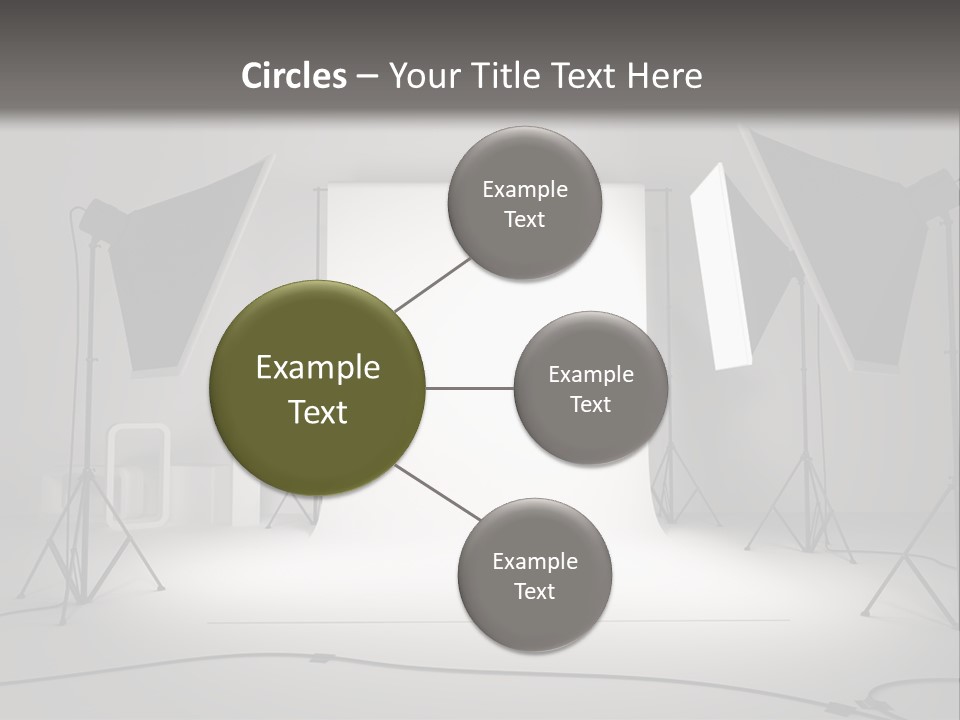 Circles – Your Title Text Here

Example Text

Example Text

Example Text

Example Text